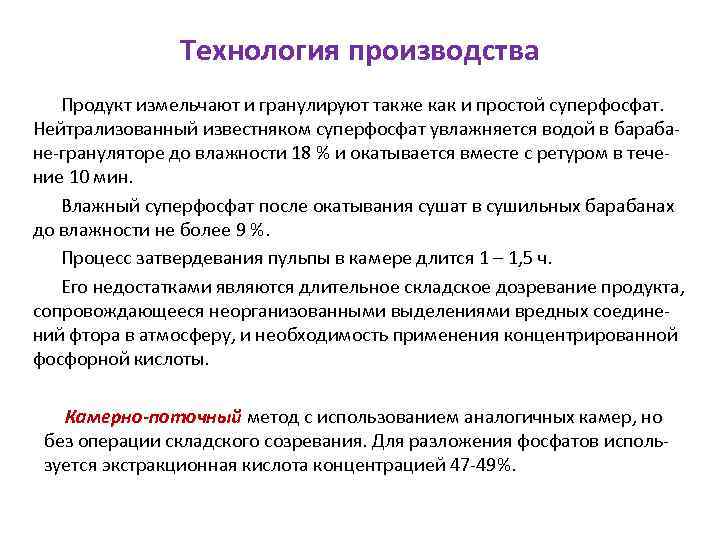 Технология производства

Продукт измельчают и гранулируют также как и простой суперфосфат. Нейтрализованный известняком суперфосфат увлажняется водой в барабане-грануляторе до влажности 18 % и окатывается вместе с ретуром в течение 10 мин.

Влажный суперфосфат после окатывания сушат в сушильных барабанах до влажности не более 9 %.

Процесс затвердевания пульпы в камере длится 1 – 1,5 ч.

Его недостатками являются длительное складское дозревание продукта, сопровождающееся неорганизованными выделениями вредных соединений фтора в атмосферу, и необходимость применения концентрированной фосфорной кислоты.

Камерно-поточный метод с использованием аналогичных камер, но без операции складского созревания. Для разложения фосфатов используется экстракционная кислота концентрацией 47-49%.